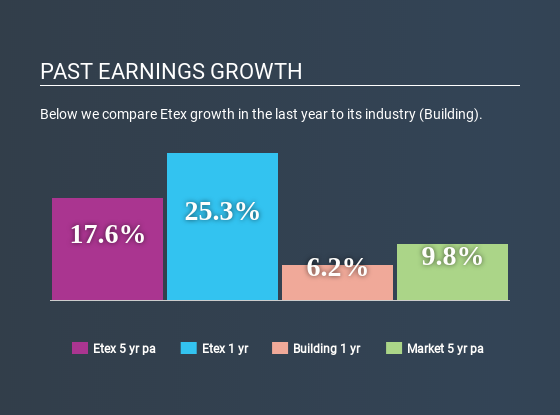 PAST EARNINGS GROWTH

Below we compare Etex growth in the last year to its industry (Building).

17.6%

25.3%

6.2%

9.8%

Etex 5 yr pa
Etex 1 yr
Building 1 yr
Market 5 yr pa